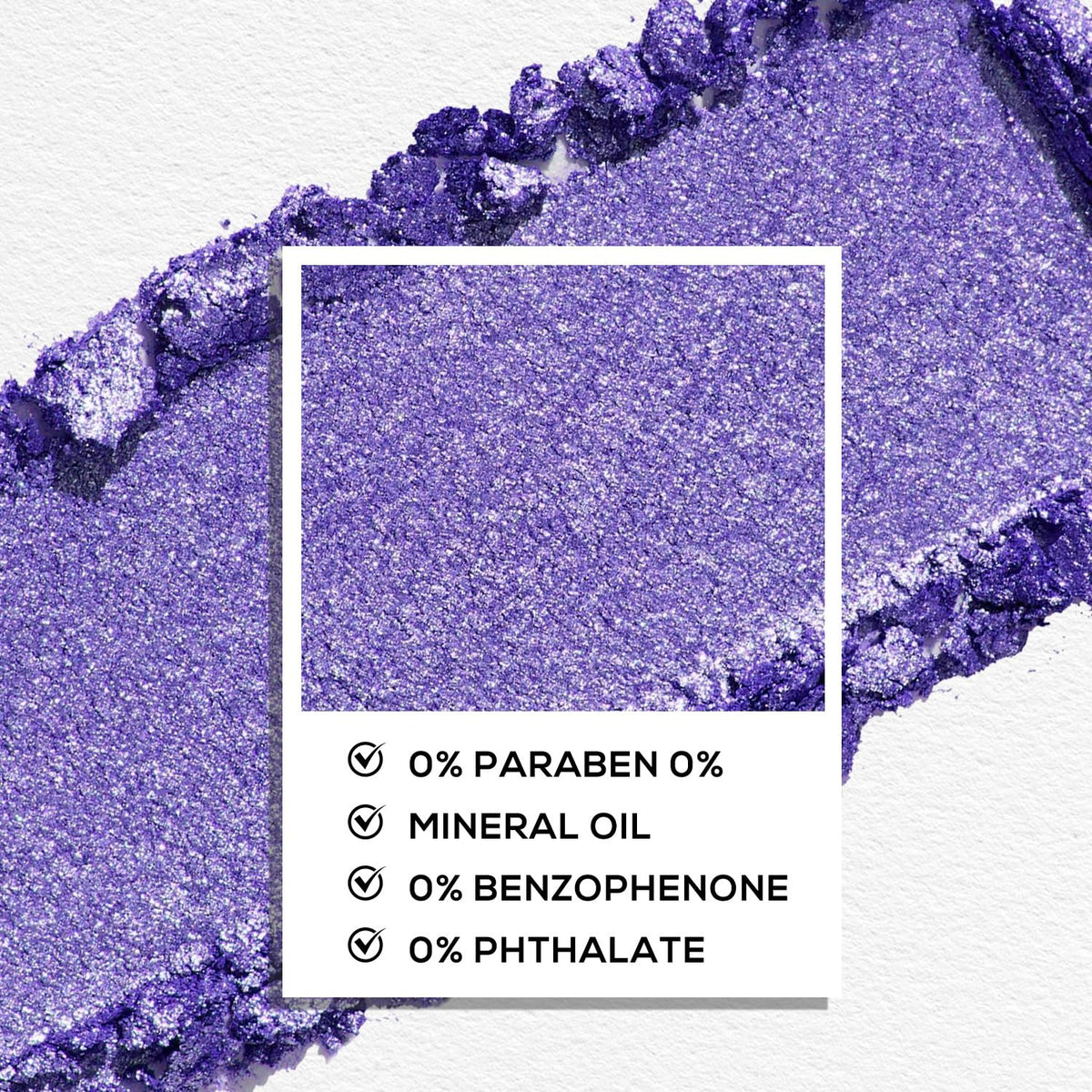 0% PARABEN 0%
MINERAL OIL
0% BENZOPHENONE
0% PHTHALATE